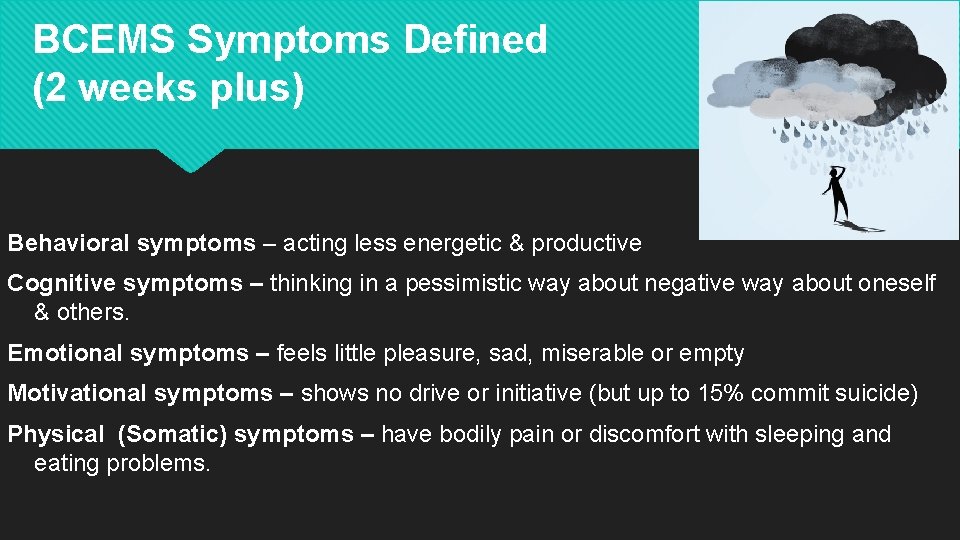 BCEMS Symptoms Defined (2 weeks plus)

Behavioral symptoms – acting less energetic & productive

Cognitive symptoms – thinking in a pessimistic way about negative way about oneself & others.

Emotional symptoms – feels little pleasure, sad, miserable or empty

Motivational symptoms – shows no drive or initiative (but up to 15% commit suicide)

Physical (Somatic) symptoms – have bodily pain or discomfort with sleeping and eating problems.